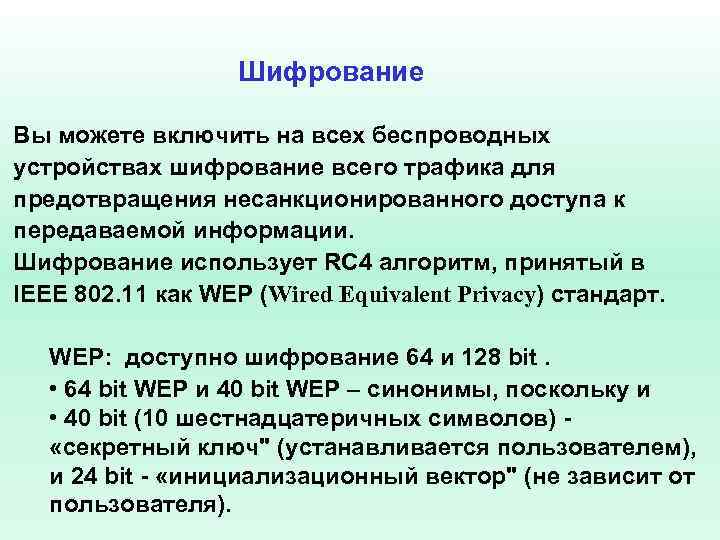 Шифрование

Вы можете включить на всех беспроводных устройствах шифрование всего трафика для предотвращения несанкционированного доступа к передаваемой информации.
Шифрование использует RC4 алгоритм, принятый в IEEE 802.11 как WEP (Wired Equivalent Privacy) стандарт.

WEP: доступно шифрование 64 и 128 bit .
• 64 bit WEP и 40 bit WEP – синонимы, поскольку и
• 40 bit (10 шестнадцатеричных символов) - «секретный ключ" (устанавливается пользователем), и 24 bit - «инициализационный вектор" (не зависит от пользователя).